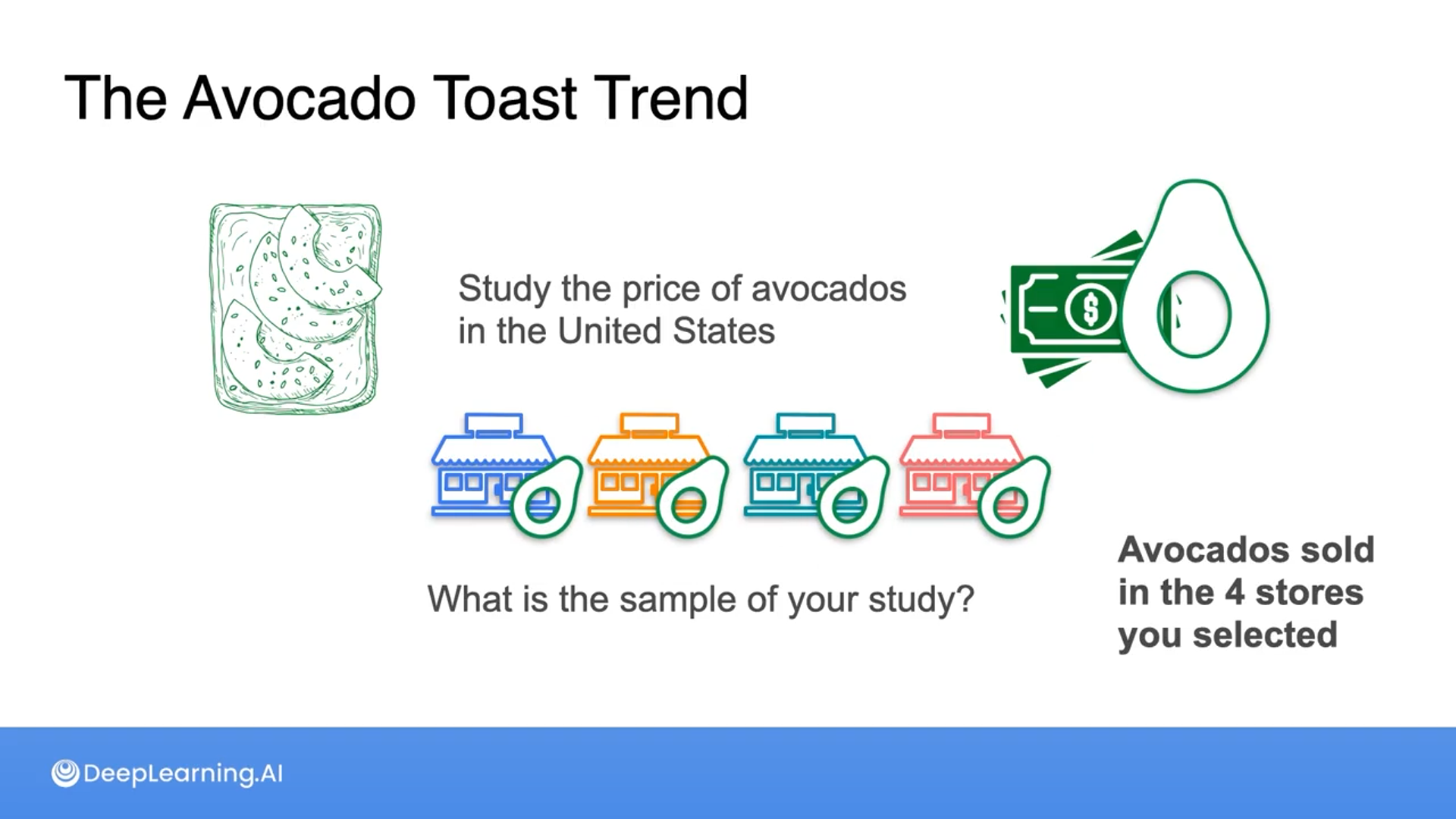 The Avocado Toast Trend

Study the price of avocados in the United States

$

What is the sample of your study?

Avocados sold in the 4 stores you selected

DeepLearning.AI